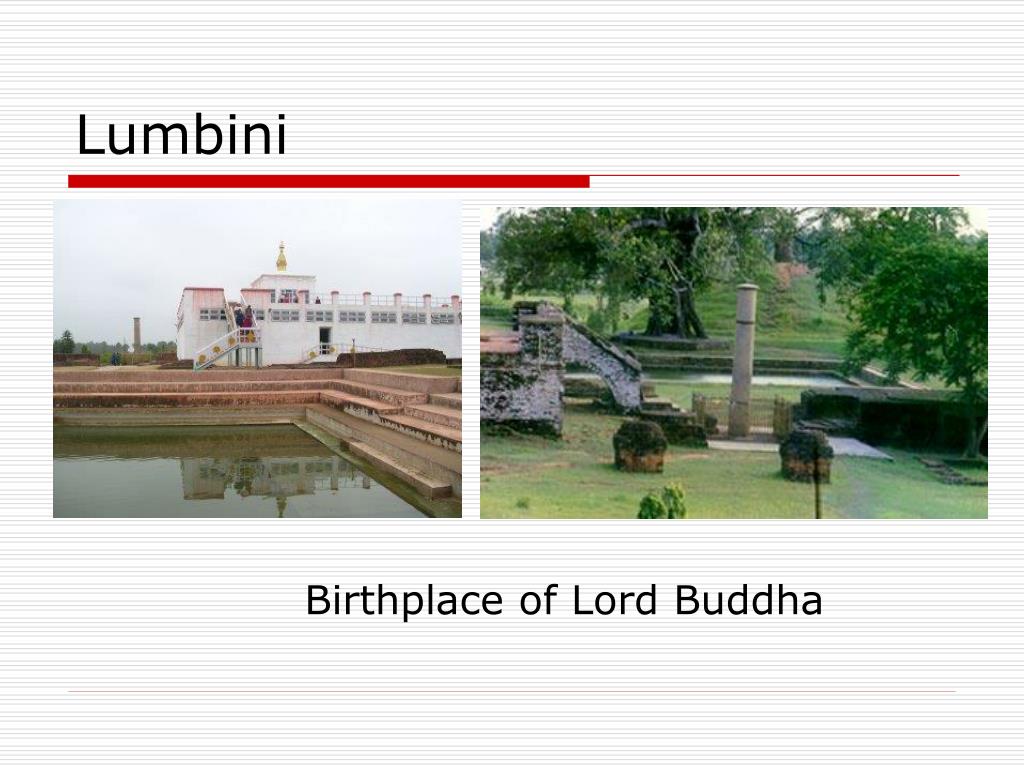 Lumbini

Birthplace of Lord Buddha